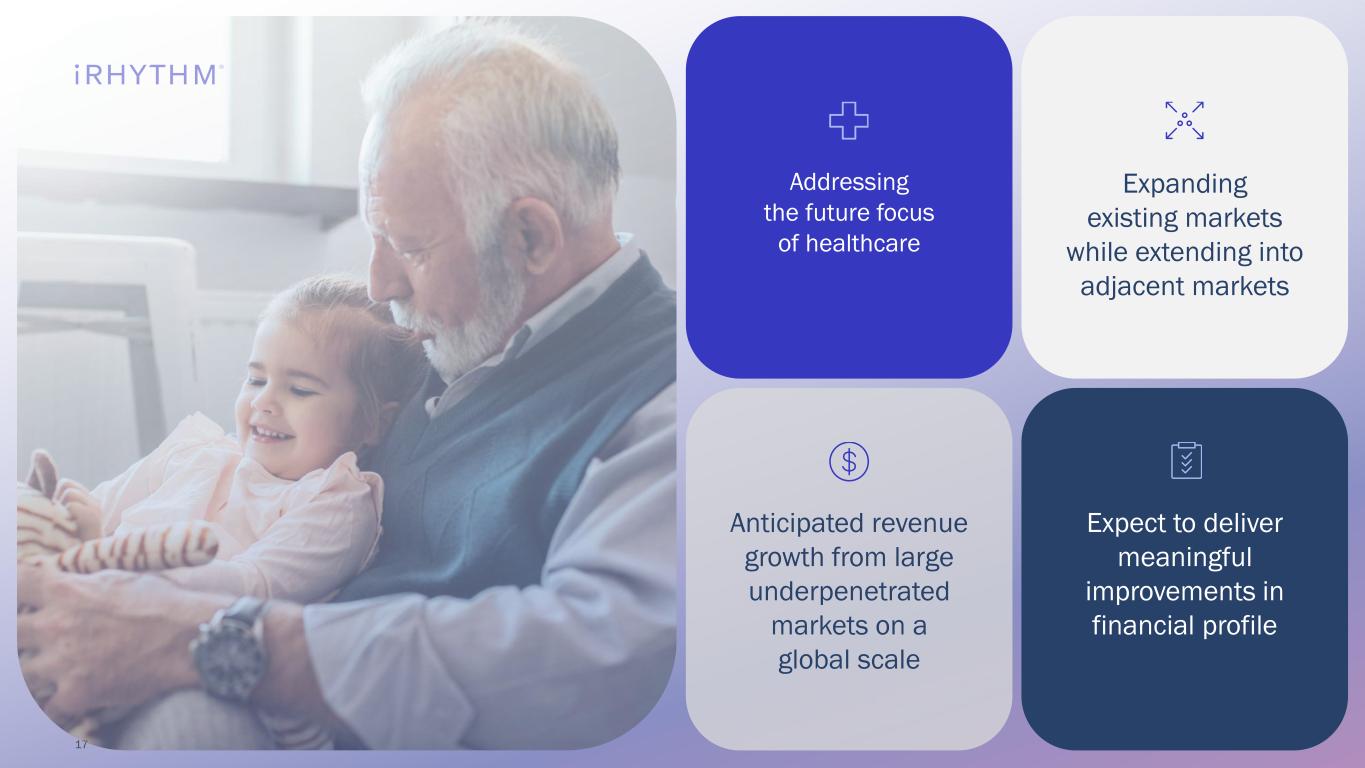 iRHYTHM®

Addressing the future focus of healthcare

Expanding existing markets while extending into adjacent markets

$

Anticipated revenue growth from large underpenetrated markets on a global scale

Expect to deliver meaningful improvements in financial profile

17